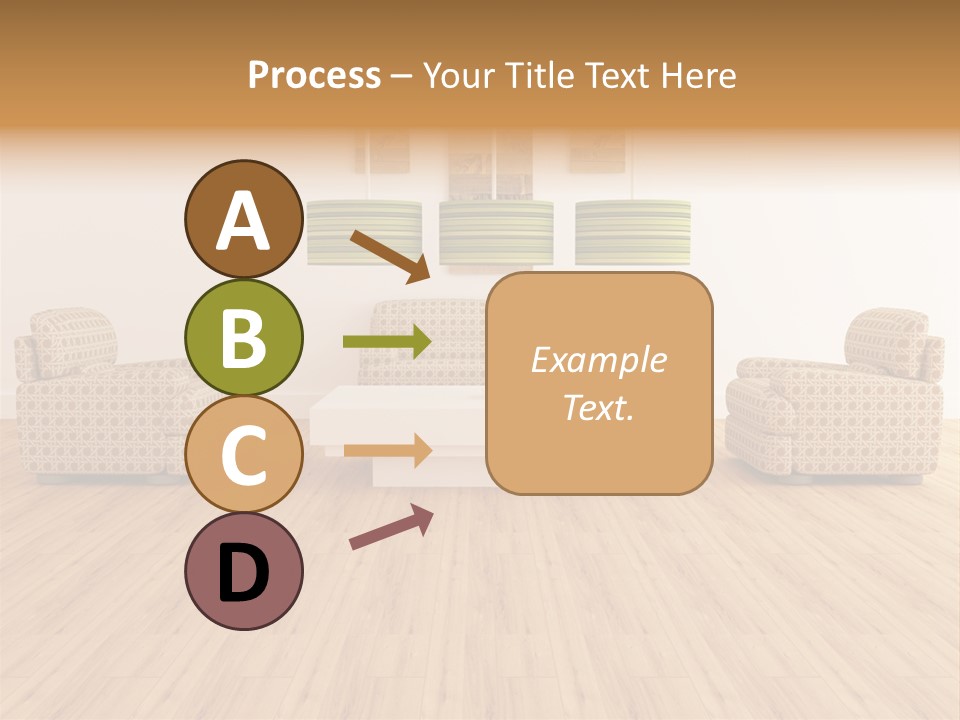 Process – Your Title Text Here

A

B

C

D

Example Text.